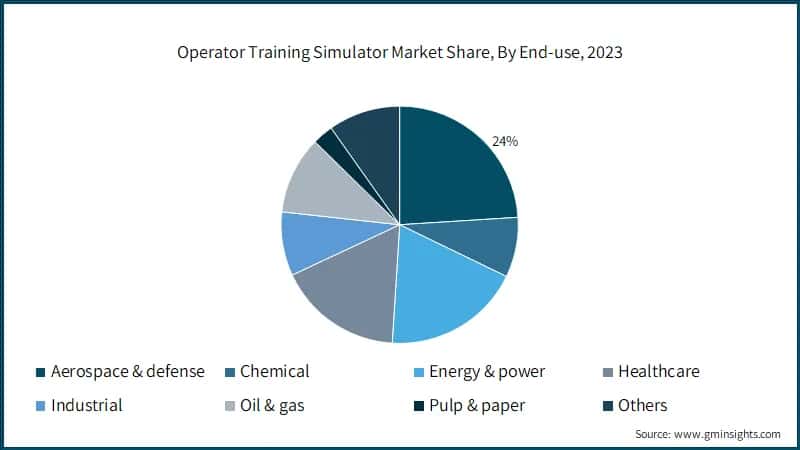 Operator Training Simulator Market Share, By End-use, 2023

24%

Aerospace & defense
Chemical
Energy & power
Healthcare
Industrial
Oil & gas
Pulp & paper
Others

Source: www.gminsights.com